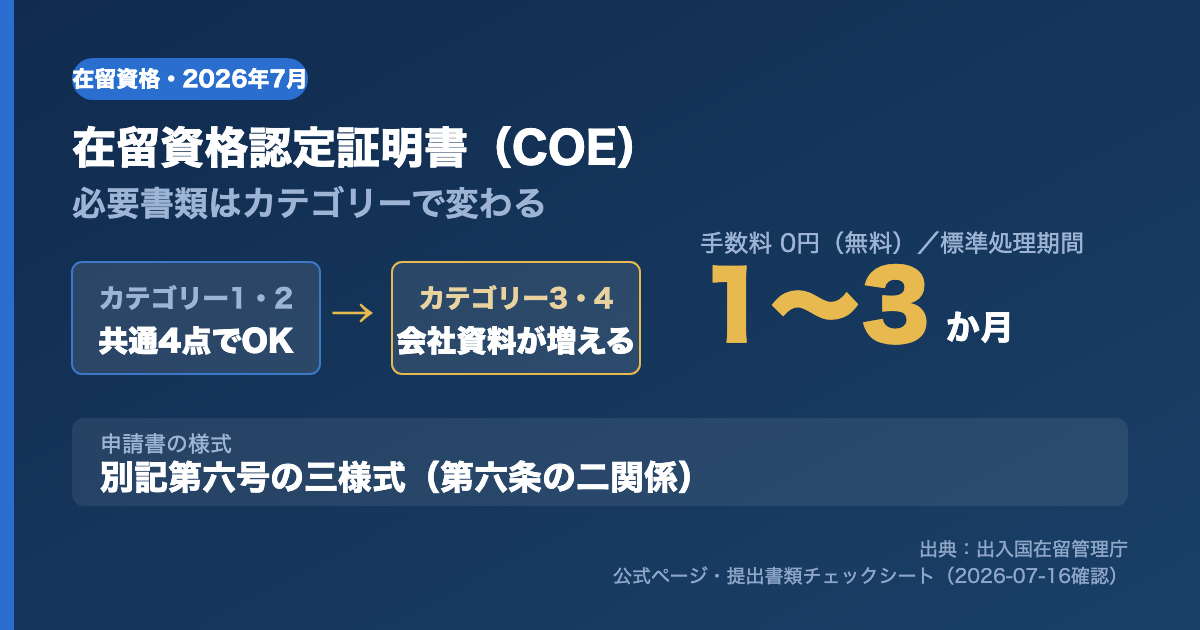 在留資格・2026年7月

在留資格認定証明書（COE）
必要書類はカテゴリーで変わる

カテゴリー1・2
共通4点でOK

→

カテゴリー3・4
会社資料が増える

手数料 0円（無料）／標準処理期間
1〜3 か月

申請書の様式
別記第六号の三様式（第六条の二関係）

出典：出入国在留管理庁
公式ページ・提出書類チェックシート（2026-07-16確認）